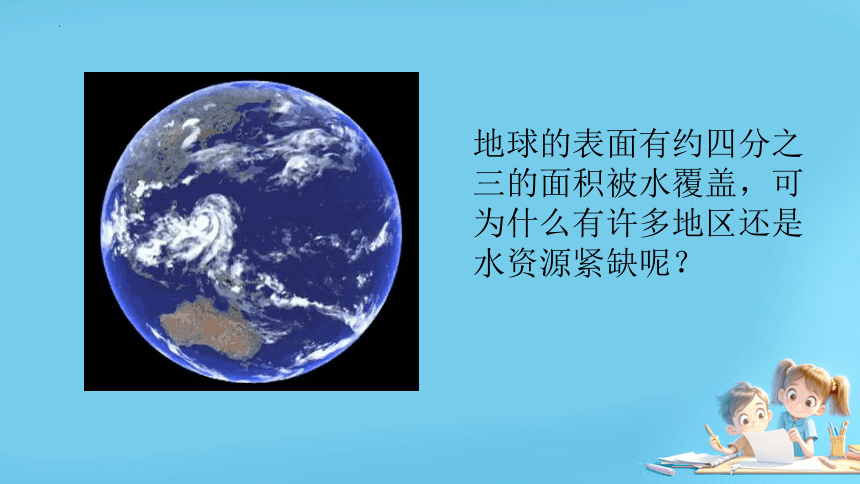 地球的表面有约四分之三的面积被水覆盖，可为什么有许多地区还是水资源紧缺呢？